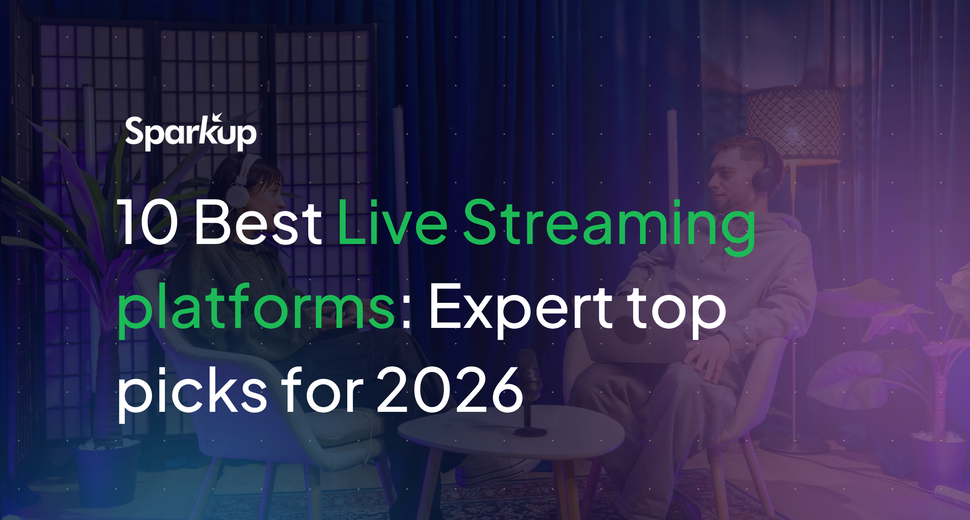 Sparkup

10 Best Live Streaming platforms: Expert top picks for 2026